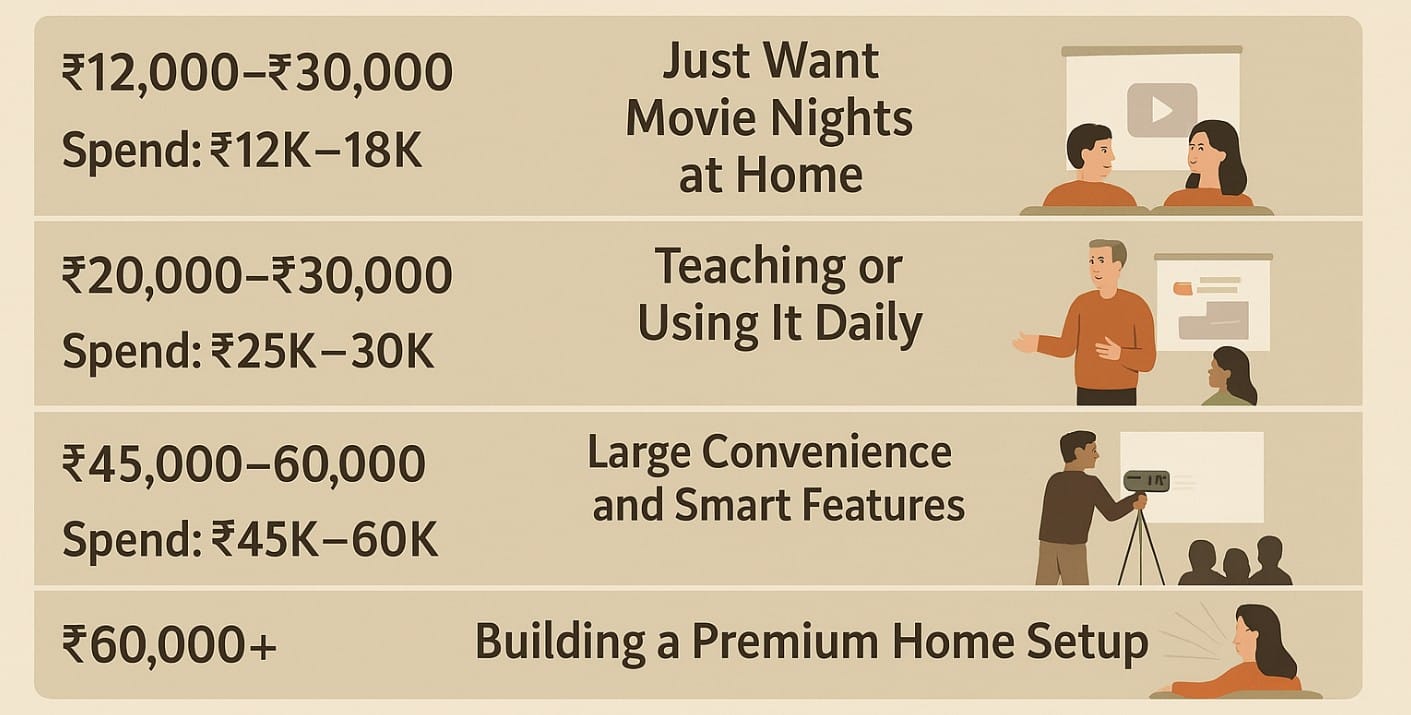 ₹12,000–₹30,000

Spend: ₹12K–18K

Just Want Movie Nights at Home

₹20,000–₹30,000

Spend: ₹25K–30K

Teaching or Using It Daily

₹45,000–60,000

Spend: ₹45K–60K

Large Convenience and Smart Features

₹60,000+

Building a Premium Home Setup